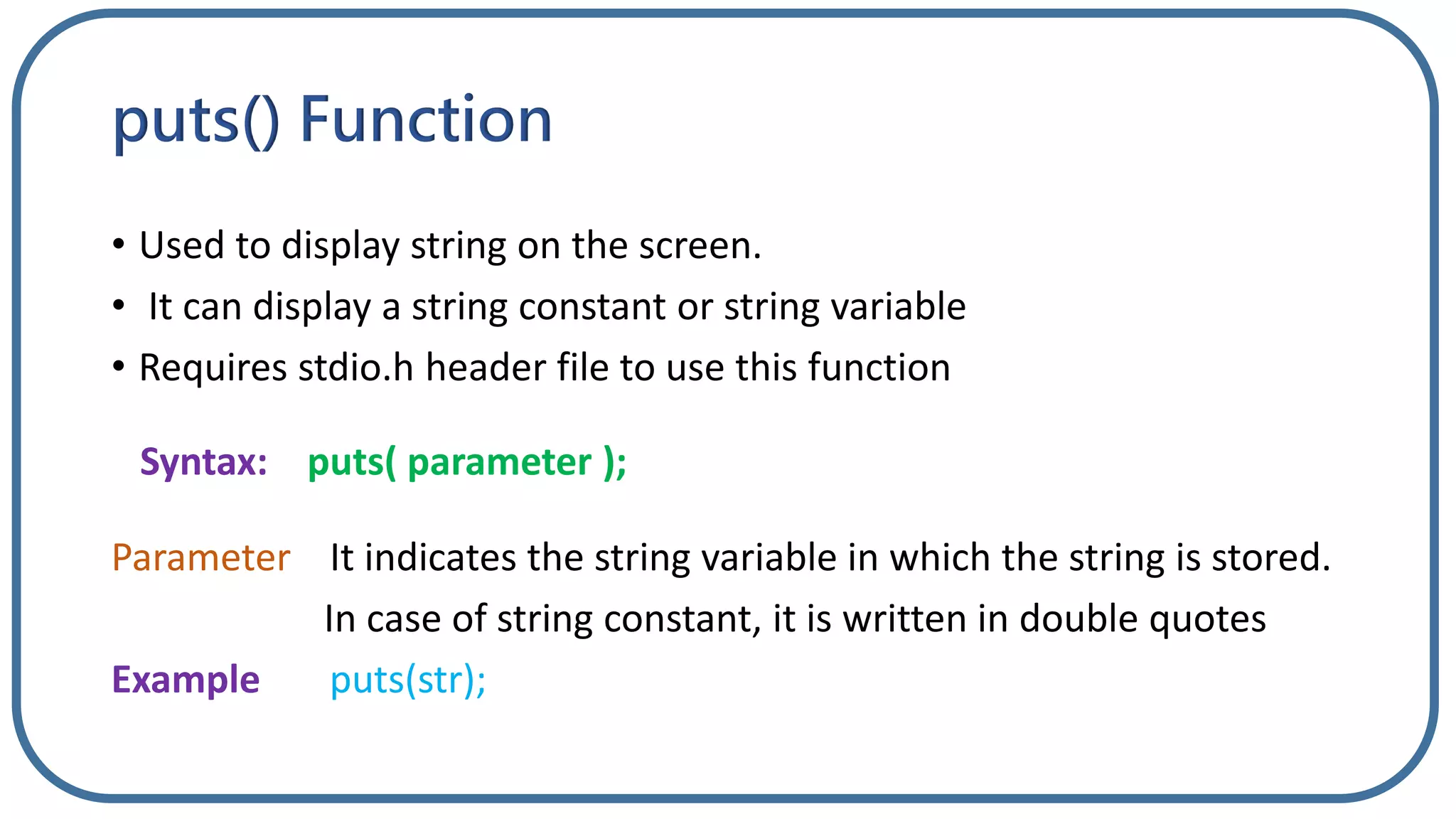 puts() Function

• Used to display string on the screen.
• It can display a string constant or string variable
• Requires stdio.h header file to use this function

Syntax: puts( parameter );

Parameter It indicates the string variable in which the string is stored.
In case of string constant, it is written in double quotes

Example puts(str);